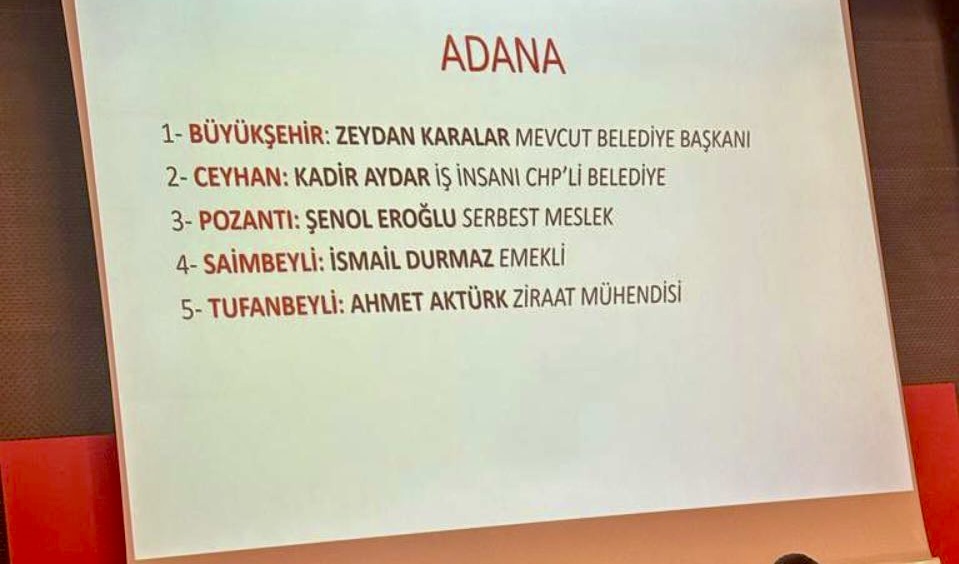 ADANA

1- BÜYÜKŞEHİR: ZEYDAN KARALAR MEVCUT BELEDİYE BAŞKANI

2- CEYHAN: KADİR AYDAR İŞ İNSANI CHP'Lİ BELEDİYE

3- POZANTI: ŞENOL EROĞLU SERBEST MESLEK

4- SAİMBEYLİ: İSMAİL DURMAZ EMEKLİ

5- TUFANBEYLİ: AHMET AKTÜRK ZİRAAT MÜHENDİSİ